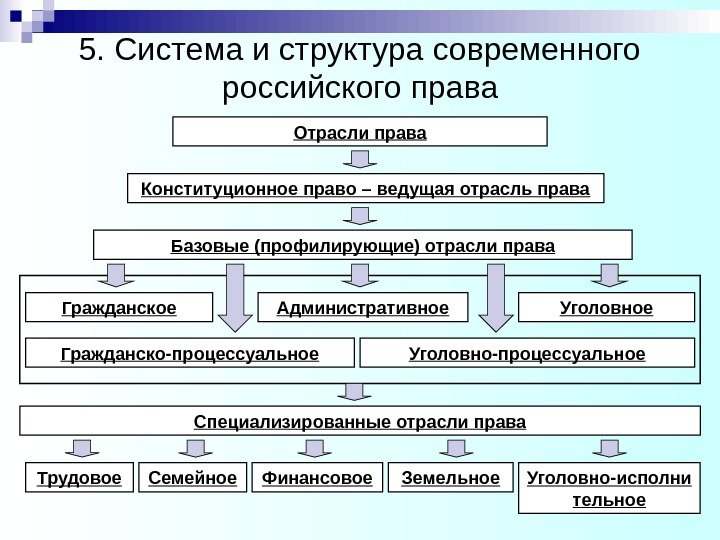 5. Система и структура современного российского права

Отрасли права

Конституционное право – ведущая отрасль права

Базовые (профилирующие) отрасли права

Гражданское

Административное

Уголовное

Гражданско-процессуальное

Уголовно-процессуальное

Специализированные отрасли права

Трудовое

Семейное

Финансовое

Земельное

Уголовно-исполнительное